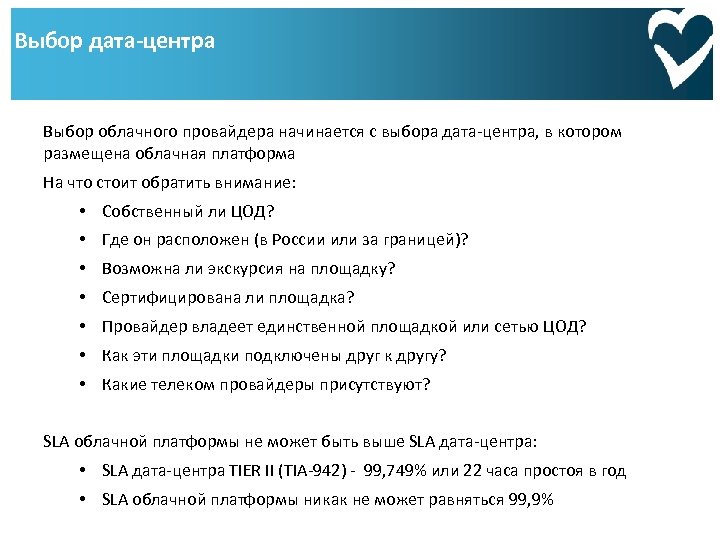 Выбор дата-центра

Выбор облачного провайдера начинается с выбора дата-центра, в котором размещена облачная платформа

На что стоит обратить внимание:

• Собственный ли ЦОД?
• Где он расположен (в России или за границей)?
• Возможна ли экскурсия на площадку?
• Сертифицирована ли площадка?
• Провайдер владеет единственной площадкой или сетью ЦОД?
• Как эти площадки подключены друг к другу?
• Какие телеком провайдеры присутствуют?

SLA облачной платформы не может быть выше SLA дата-центра:

• SLA дата-центра TIER II (TIA-942) - 99,749% или 22 часа простоя в год
• SLA облачной платформы никак не может равняться 99,9%